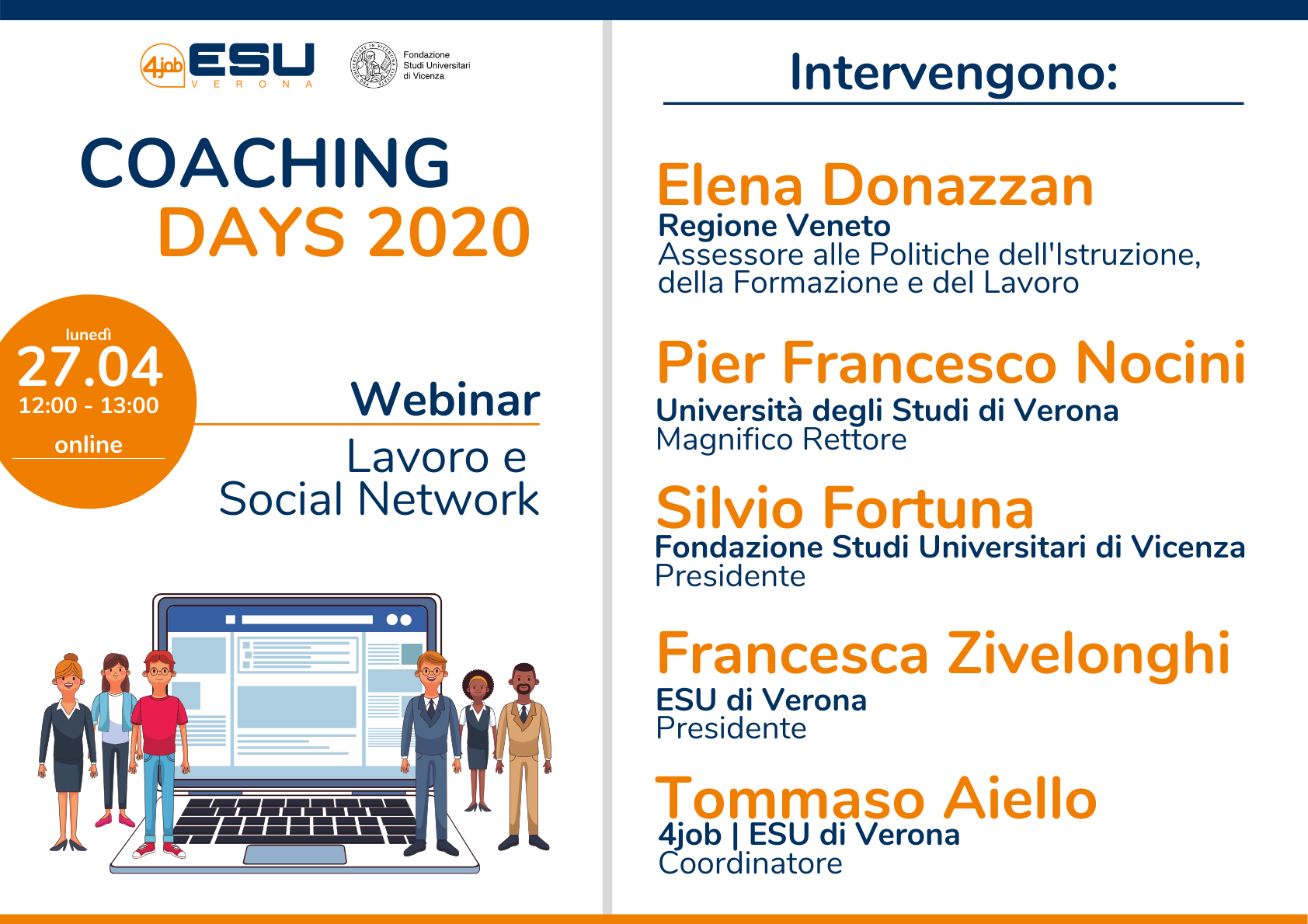 4job ESU VERONA

Fondazione Studi Universitari di Vicenza

COACHING DAYS 2020

lunedì
27.04
12:00 - 13:00
online

Webinar
Lavoro e Social Network

Intervengono:

Elena Donazzan
Regione Veneto
Assessore alle Politiche dell'Istruzione, della Formazione e del Lavoro

Pier Francesco Nocini
Università degli Studi di Verona
Magnifico Rettore

Silvio Fortuna
Fondazione Studi Universitari di Vicenza
Presidente

Francesca Zivelonghi
ESU di Verona
Presidente

Tommaso Aiello
4job | ESU di Verona
Coordinatore